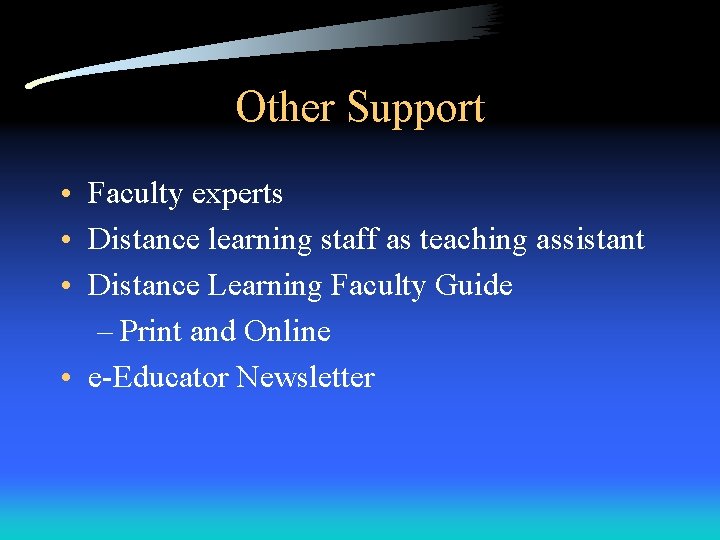 Other Support

• Faculty experts
• Distance learning staff as teaching assistant
• Distance Learning Faculty Guide
– Print and Online
• e-Educator Newsletter